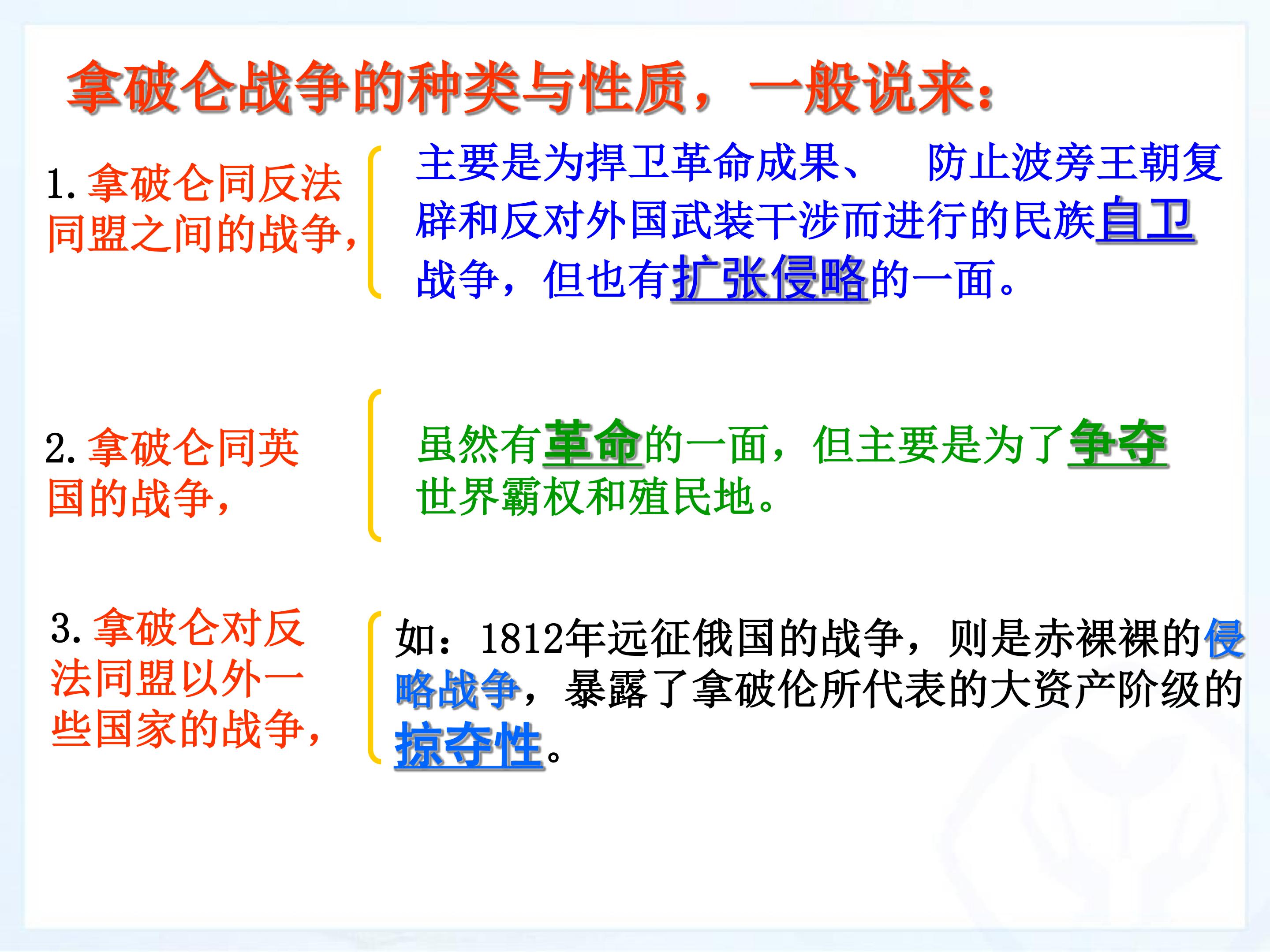 拿破仑战争的种类与性质，一般说来：

1. 拿破仑同反法同盟之间的战争，

主要是为捍卫革命成果、 防止波旁王朝复辟和反对外国武装干涉而进行的民族自卫战争，但也有扩张侵略的一面。

2. 拿破仑同英国的战争，

虽然有革命的一面，但主要是为了争夺世界霸权和殖民地。

3. 拿破仑对反法同盟以外一些国家的战争，

如：1812年远征俄国的战争，则是赤裸裸的侵略战争，暴露了拿破伦所代表的大资产阶级的掠夺性。